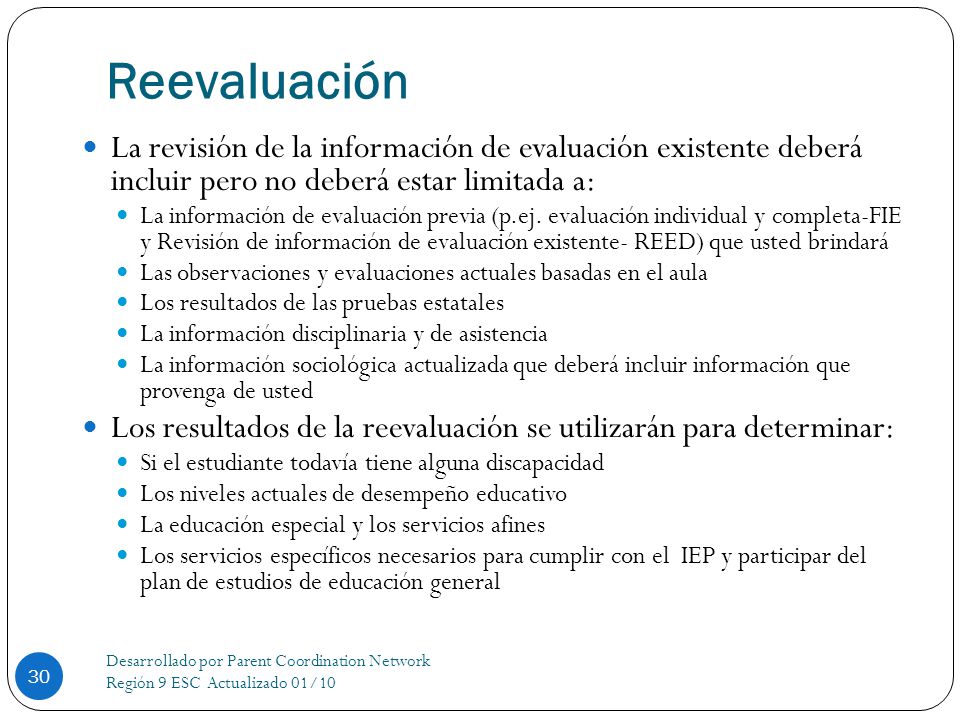 Reevaluación

La revisión de la información de evaluación existente deberá incluir pero no deberá estar limitada a:

La información de evaluación previa (p.ej. evaluación individual y completa-FIE y Revisión de información de evaluación existente- REED) que usted brindará

Las observaciones y evaluaciones actuales basadas en el aula

Los resultados de las pruebas estatales

La información disciplinaria y de asistencia

La información sociológica actualizada que deberá incluir información que provenga de usted

Los resultados de la reevaluación se utilizarán para determinar:

Si el estudiante todavía tiene alguna discapacidad

Los niveles actuales de desempeño educativo

La educación especial y los servicios afines

Los servicios específicos necesarios para cumplir con el IEP y participar del plan de estudios de educación general

30

Desarrollado por Parent Coordination Network
Región 9 ESC Actualizado 01/10